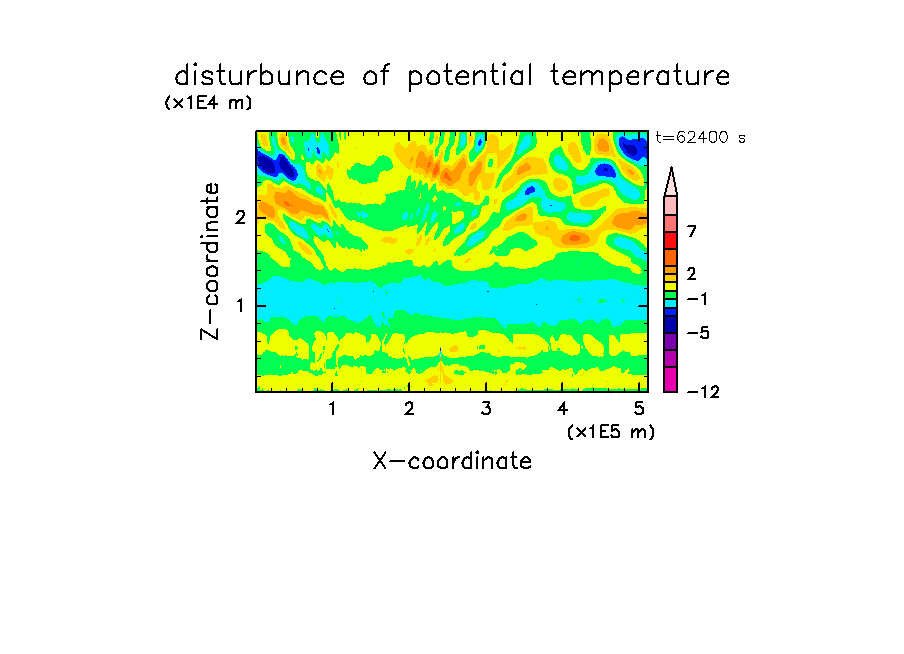 disturbunce of potential temperature

(x1E4 m)

t=62400 s

Z-coordinate

2

1

7

2

−1

−5

−12

1

2

3

4

5

(x1E5 m)

X-coordinate